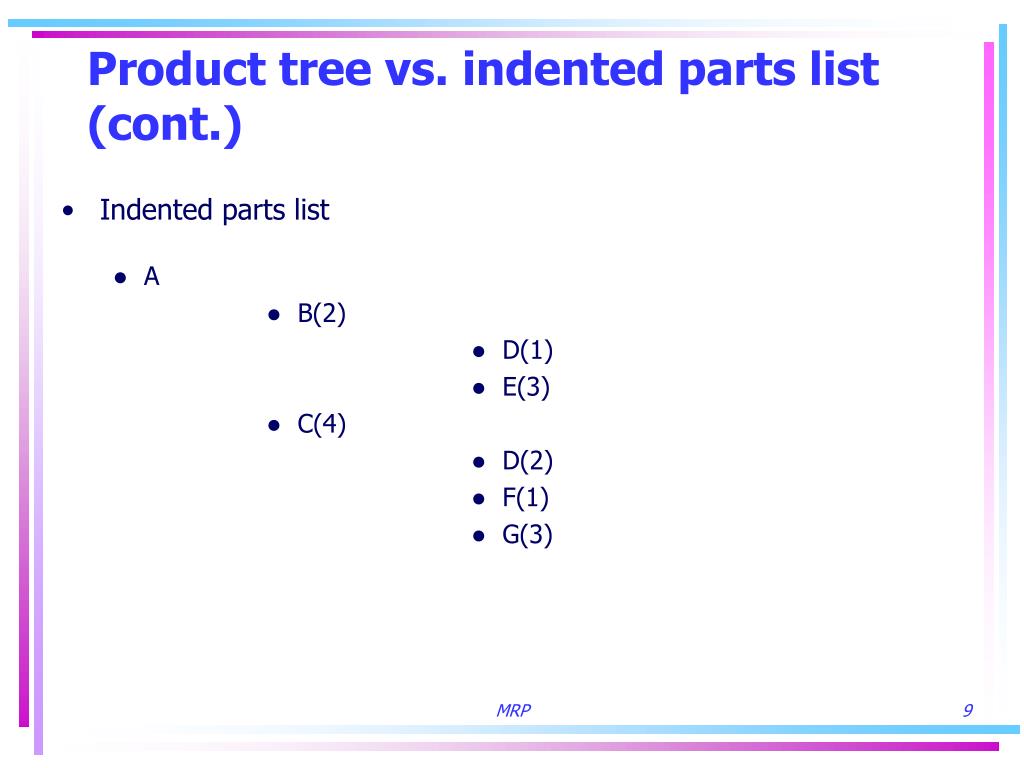 Product tree vs. indented parts list (cont.)

• Indented parts list

• A

• B(2)

• D(1)
• E(3)

• C(4)

• D(2)
• F(1)
• G(3)

MRP

9